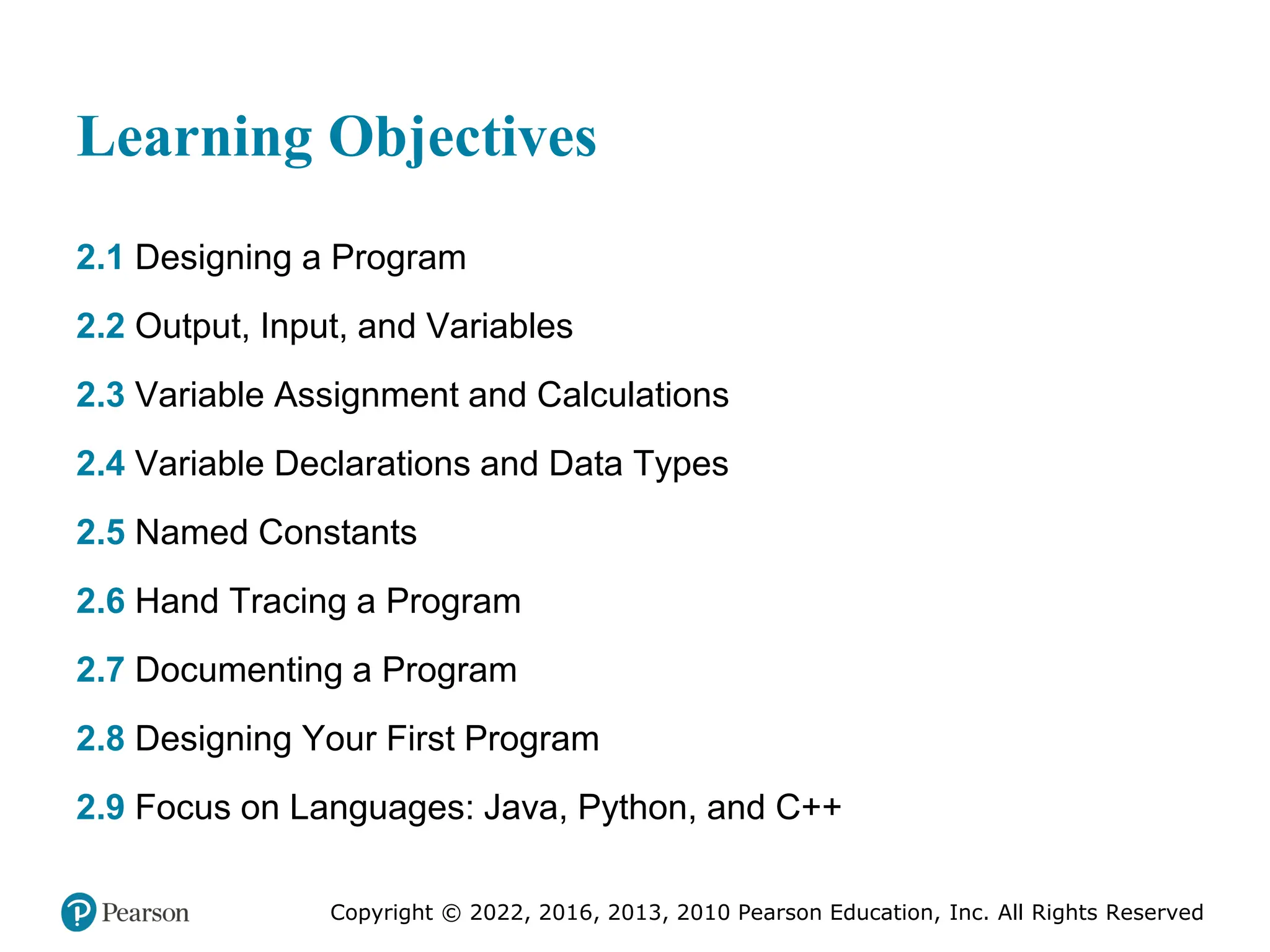 Learning Objectives

2.1 Designing a Program

2.2 Output, Input, and Variables

2.3 Variable Assignment and Calculations

2.4 Variable Declarations and Data Types

2.5 Named Constants

2.6 Hand Tracing a Program

2.7 Documenting a Program

2.8 Designing Your First Program

2.9 Focus on Languages: Java, Python, and C++

Pearson

Copyright © 2022, 2016, 2013, 2010 Pearson Education, Inc. All Rights Reserved